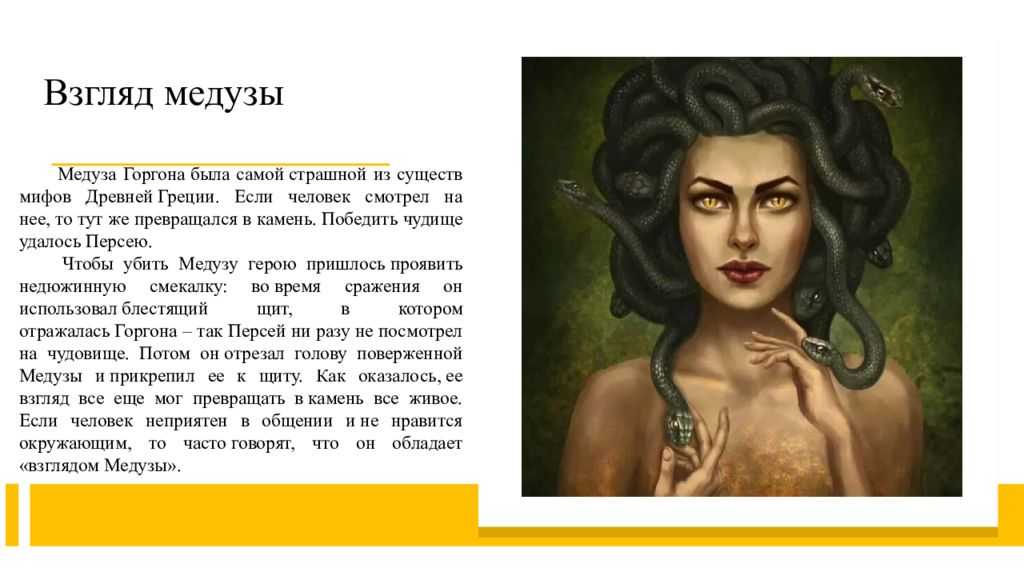 Взгляд медузы

Медуза Горгона была самой страшной из существ мифов Древней Греции. Если человек смотрел на нее, то тут же превращался в камень. Победить чудище удалось Персею.

Чтобы убить Медузу герою пришлось проявить недюжинную смекалку: во время сражения он использовал блестящий щит, в котором отражалась Горгона – так Персей ни разу не посмотрел на чудовище. Потом он отрезал голову поверженной Медузы и прикрепил ее к щиту. Как оказалось, ее взгляд все еще мог превращать в камень все живое. Если человек неприятен в общении и не нравится окружающим, то часто говорят, что он обладает «взглядом Медузы».